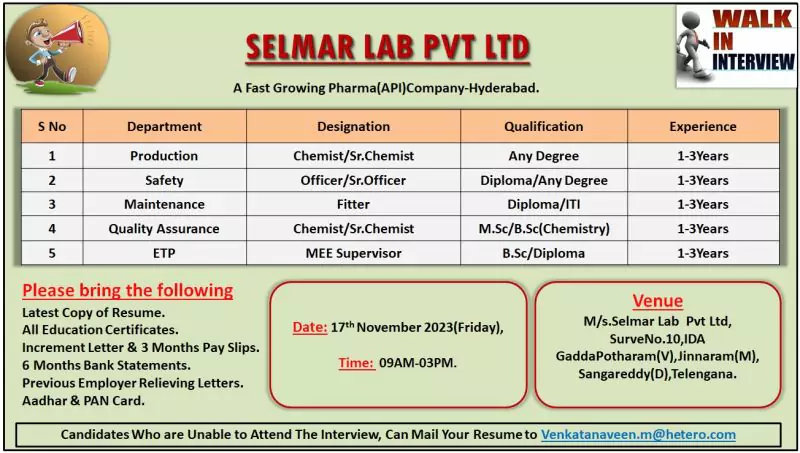 WALK IN INTERVIEW

SELMAR LAB PVT LTD

A Fast Growing Pharma(API)Company-Hyderabad.

| S No | Department | Designation | Qualification | Experience |
|---|---|---|---|---|
| 1 | Production | Chemist/Sr.Chemist | Any Degree | 1-3Years |
| 2 | Safety | Officer/Sr.Officer | Diploma/Any Degree | 1-3Years |
| 3 | Maintenance | Fitter | Diploma/ITI | 1-3Years |
| 4 | Quality Assurance | Chemist/Sr.Chemist | M.Sc/B.Sc(Chemistry) | 1-3Years |
| 5 | ETP | MEE Supervisor | B.Sc/Diploma | 1-3Years |

Please bring the following
Latest Copy of Resume.
All Education Certificates.
Increment Letter & 3 Months Pay Slips.
6 Months Bank Statements.
Previous Employer Relieving Letters.
Aadhar & PAN Card.

Date: 17th November 2023(Friday),

Time: 09AM-03PM.

Venue
M/s.Selmar Lab Pvt Ltd,
SurveNo.10,IDA
GaddaPotharam(V),Jinnaram(M),
Sangareddy(D),Telengana.

Candidates Who are Unable to Attend The Interview, Can Mail Your Resume to Venkatanaveen.m@hetero.com